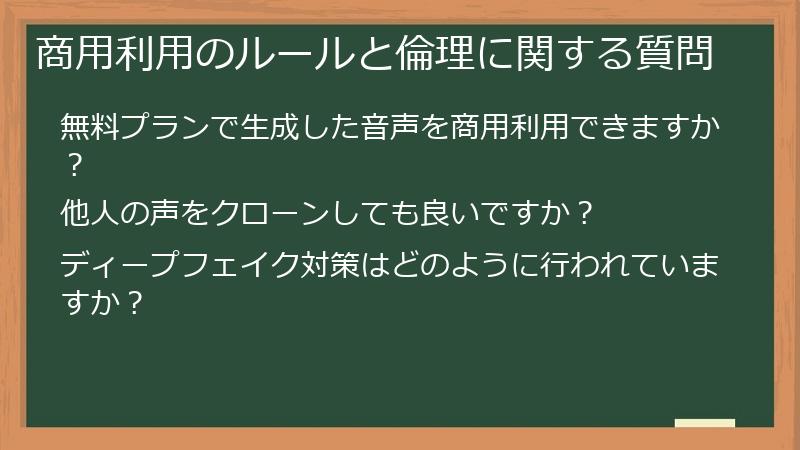 商用利用のルールと倫理に関する質問

無料プランで生成した音声を商用利用できますか？

他人の声をクローンしても良いですか？

ディープフェイク対策はどのように行われていますか？